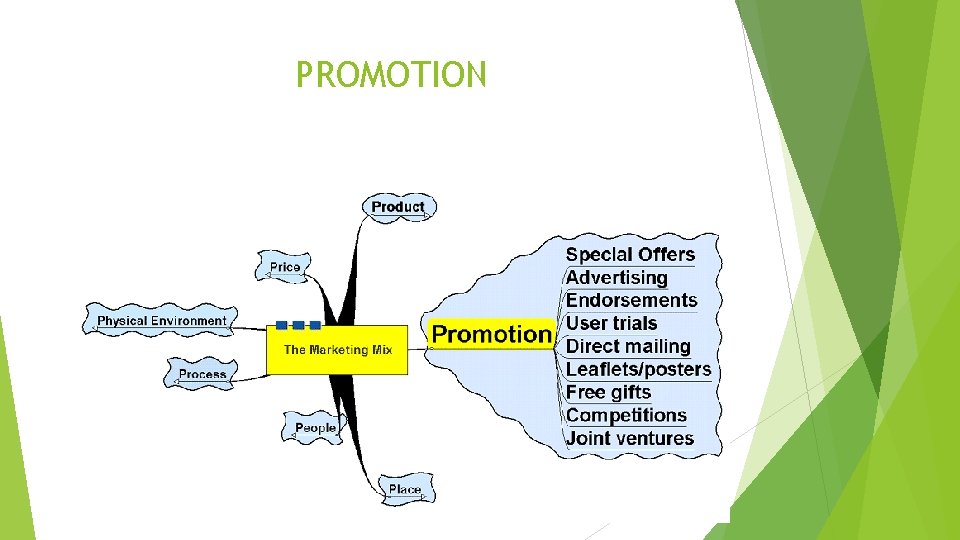 PROMOTION

Product

Price

Physical Environment

The Marketing Mix

Process

People

Place

Promotion

Special Offers
Advertising
Endorsements
User trials
Direct mailing
Leaflets/posters
Free gifts
Competitions
Joint ventures